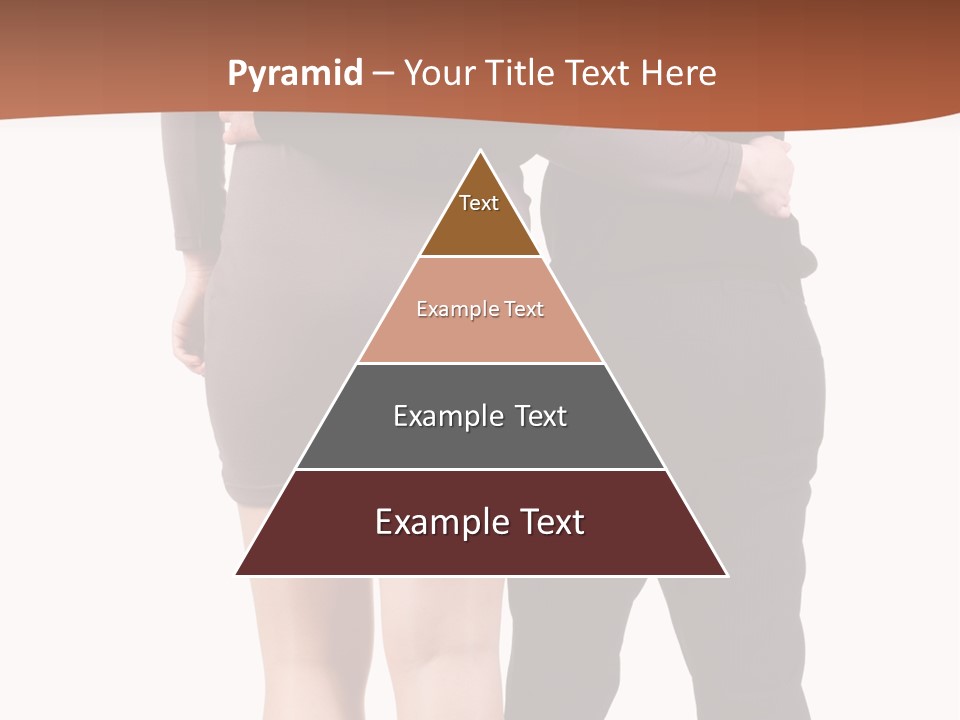 Pyramid – Your Title Text Here

Text

Example Text

Example Text

Example Text